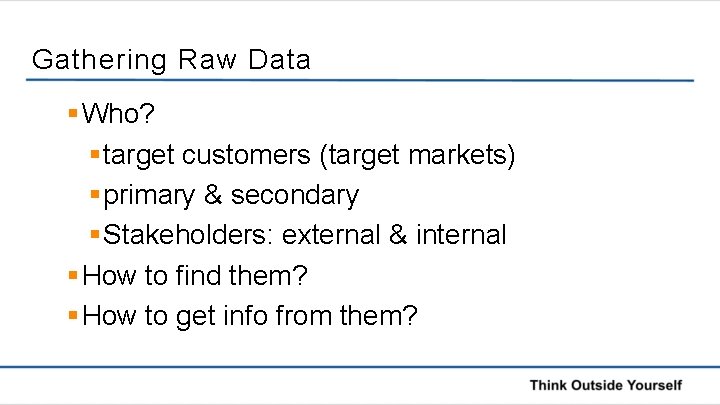 Gathering Raw Data

- Who?
  - target customers (target markets)
  - primary & secondary
  - Stakeholders: external & internal
- How to find them?
- How to get info from them?

Think Outside Yourself